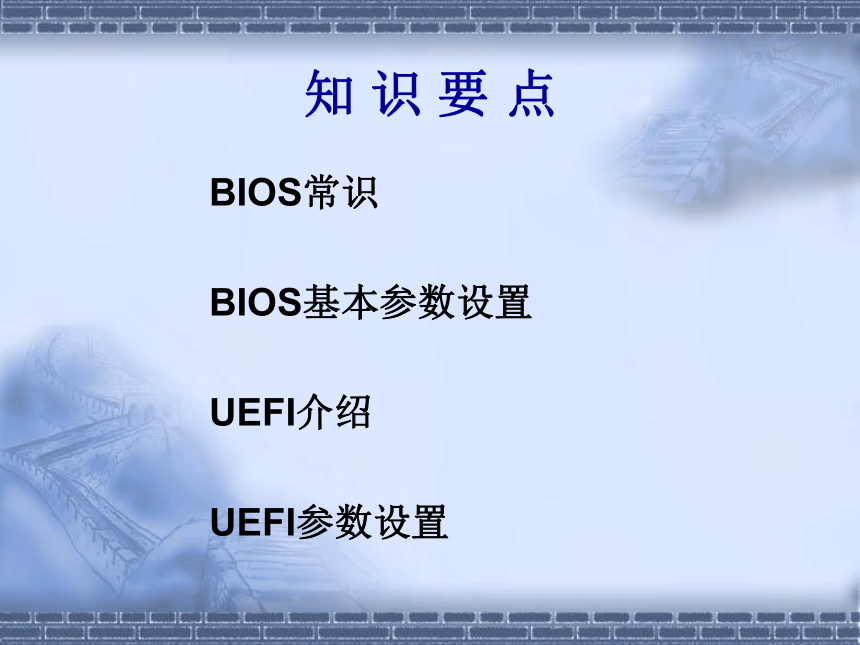 知 识 要 点

BIOS常识

BIOS基本参数设置

UEFI介绍

UEFI参数设置